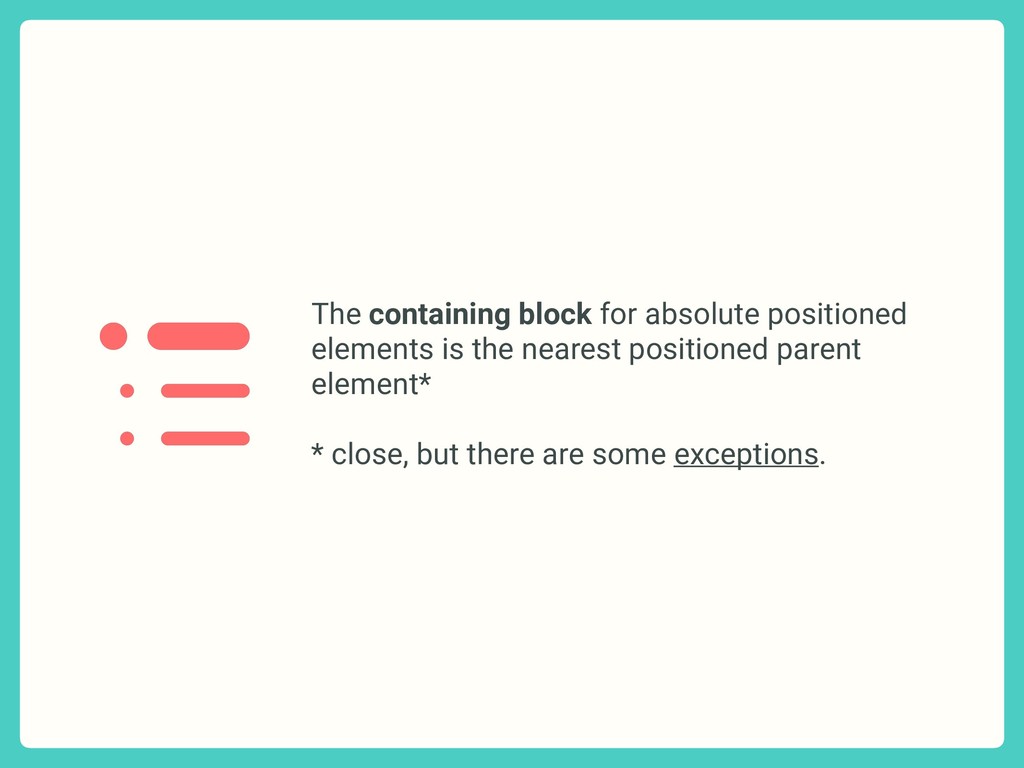 The containing block for absolute positioned elements is the nearest positioned parent element*

* close, but there are some exceptions.